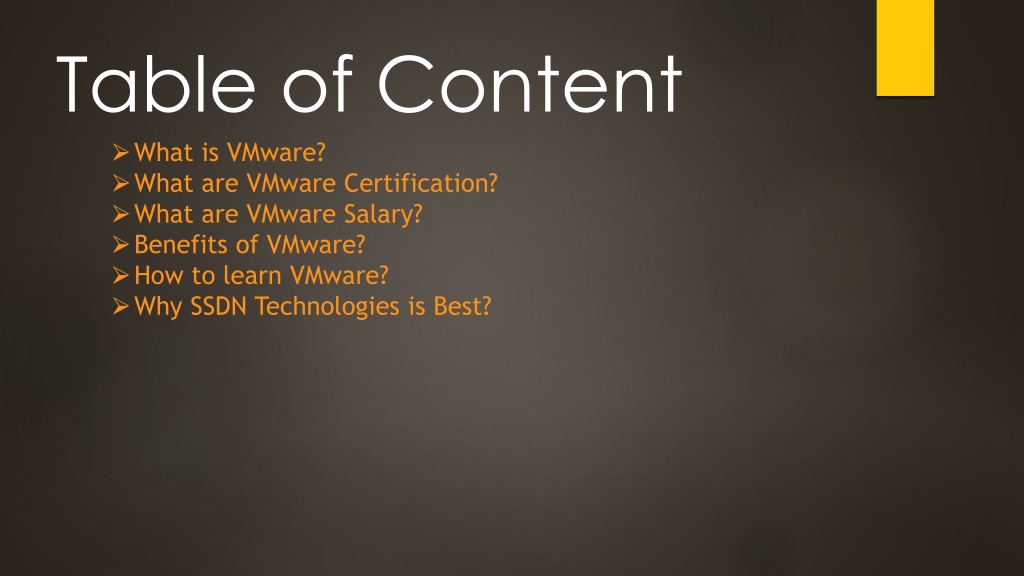 Table of Content

➢ What is VMware?
➢ What are VMware Certification?
➢ What are VMware Salary?
➢ Benefits of VMware?
➢ How to learn VMware?
➢ Why SSDN Technologies is Best?